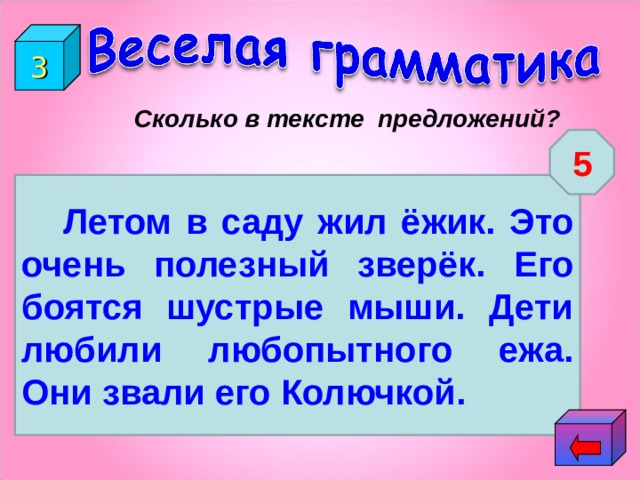 3

Веселая грамматика

Сколько в тексте предложений?

5

Летом в саду жил ёжик. Это очень полезный зверёк. Его боятся шустрые мыши. Дети любили любопытного ежа. Они звали его Колючкой.